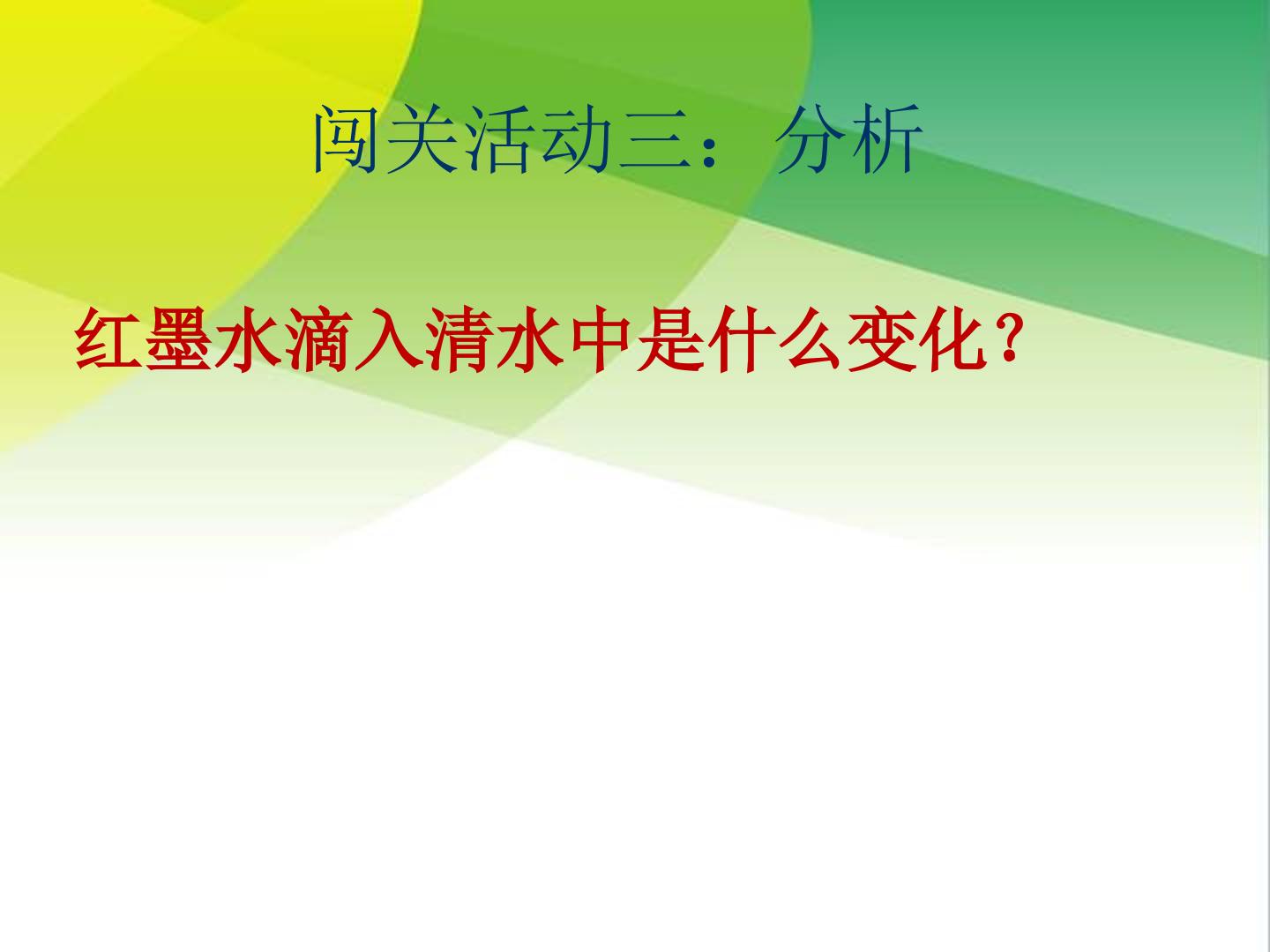 闯关活动三：分析

红墨水滴入清水中是什么变化?